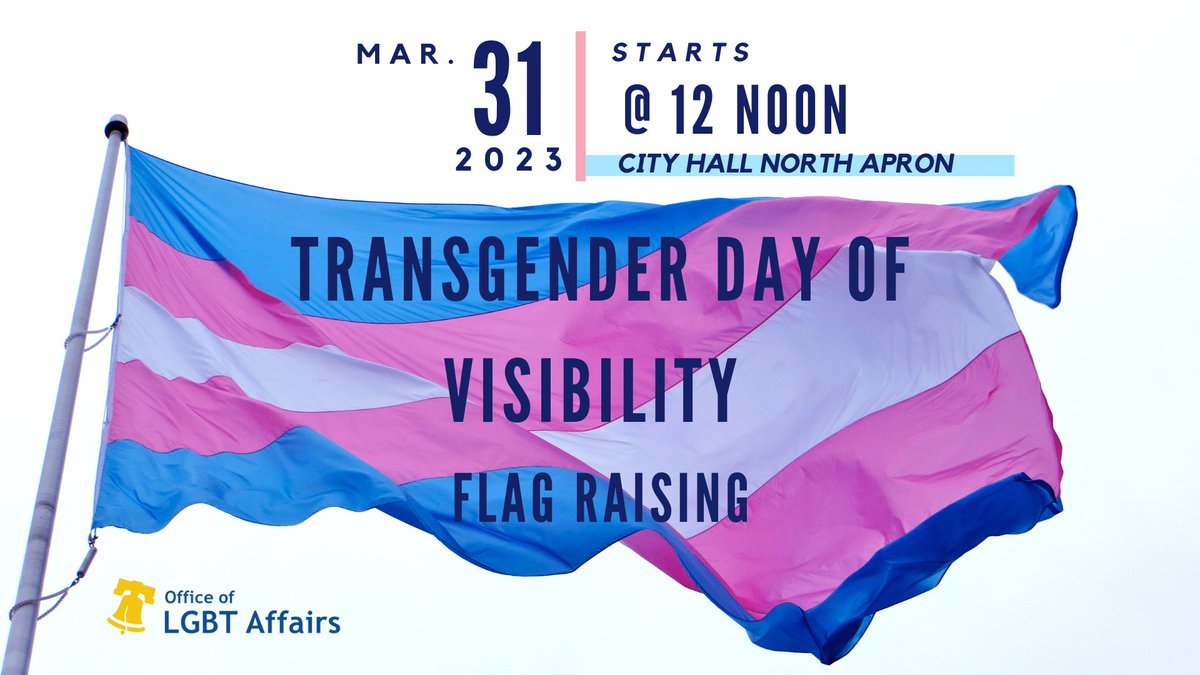 MAR. 31 2023

STARTS
@ 12 NOON
CITY HALL NORTH APRON

TRANSGENDER DAY OF VISIBILITY
FLAG RAISING

Office of
LGBT Affairs